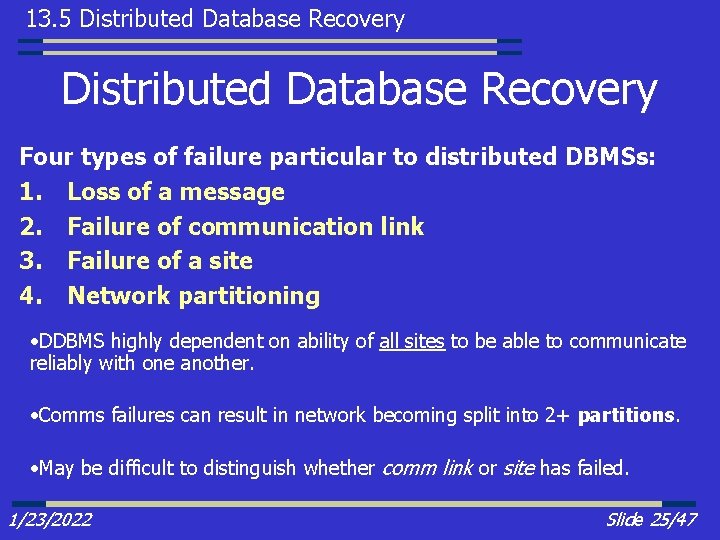 13.5 Distributed Database Recovery

Distributed Database Recovery

Four types of failure particular to distributed DBMSs:
1. Loss of a message
2. Failure of communication link
3. Failure of a site
4. Network partitioning

•DDBMS highly dependent on ability of all sites to be able to communicate reliably with one another.

•Comms failures can result in network becoming split into 2+ partitions.

•May be difficult to distinguish whether comm link or site has failed.

1/23/2022

Slide 25/47